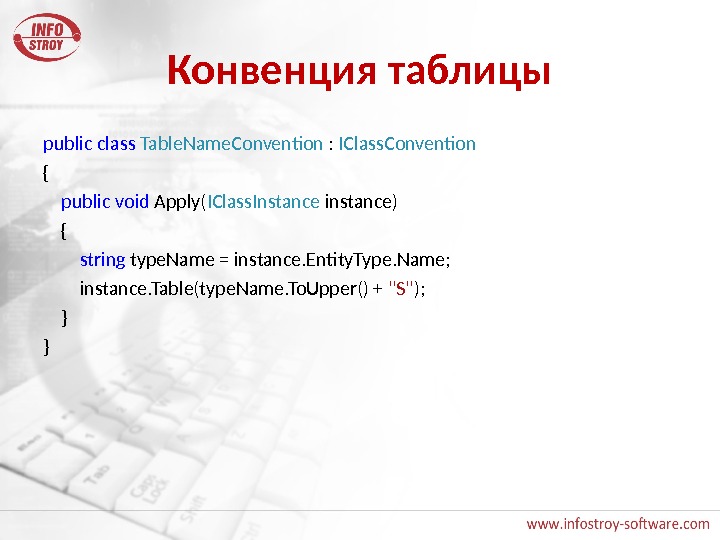 INFO STROY

Конвенция таблицы

public class TableNameConvention : IClassConvention
{
public void Apply(IClassInstance instance)
{
string typeName = instance.EntityType.Name;
instance.Table(typeName.ToUpper() + "S");
}
}

www.infostroy-software.com